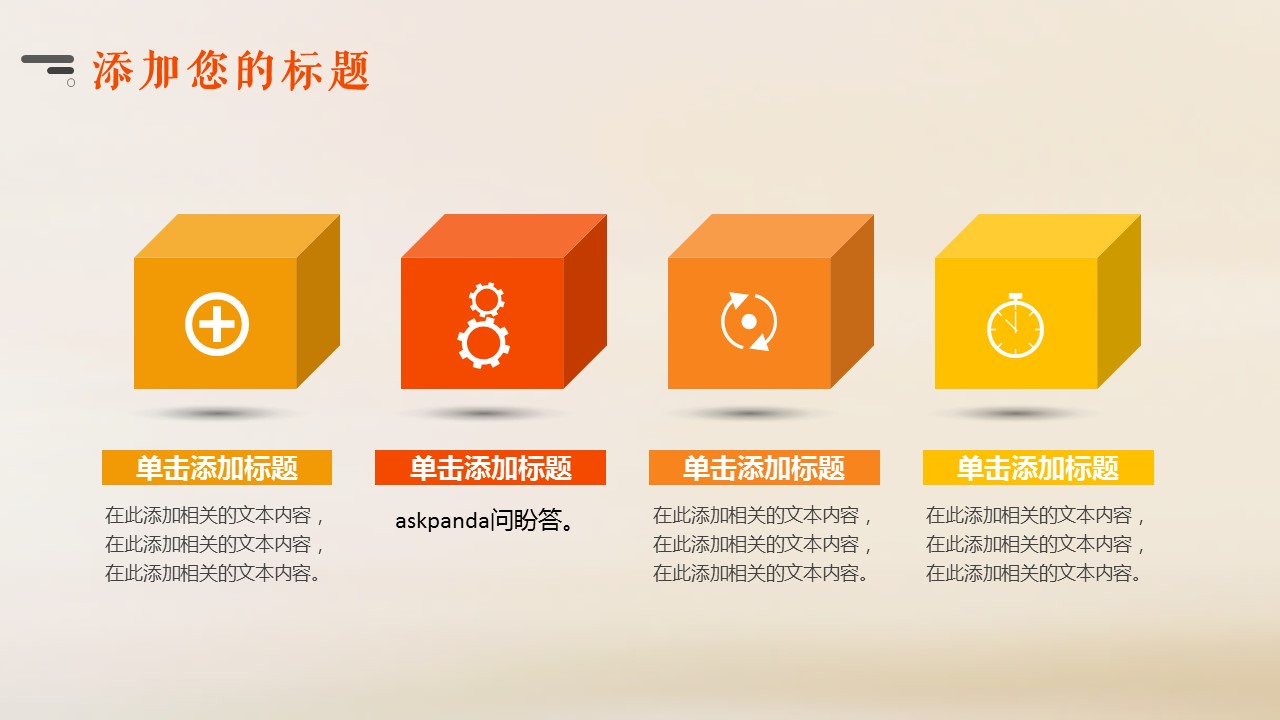 添加您的标题

单击添加标题

在此添加相关的文本内容，在此添加相关的文本内容，在此添加相关的文本内容。

单击添加标题

askpanda问盼答。

单击添加标题

在此添加相关的文本内容，在此添加相关的文本内容，在此添加相关的文本内容。

单击添加标题

在此添加相关的文本内容，在此添加相关的文本内容，在此添加相关的文本内容。